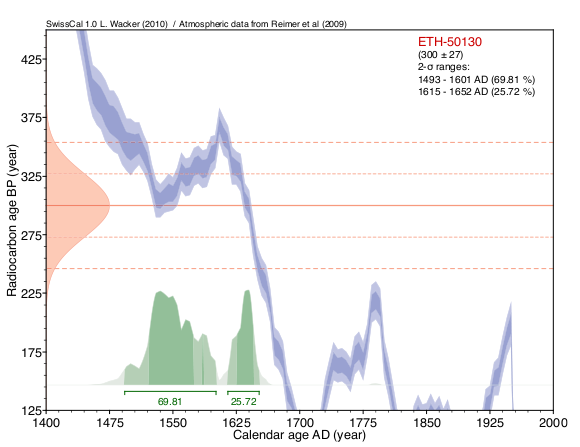 SwissCal 1.0 L. Wacker (2010) / Atmospheric data from Reimer et al (2009)

ETH-50130
(300 ± 27)
2-σ ranges:
1493 - 1601 AD (69.81 %)
1615 - 1652 AD (25.72 %)

Radiocarbon age BP (year)

425
375
325
275
225
175
125

69.81
25.72

1400
1475
1550
1625
1700
1775
1850
1925
2000

Calendar age AD (year)